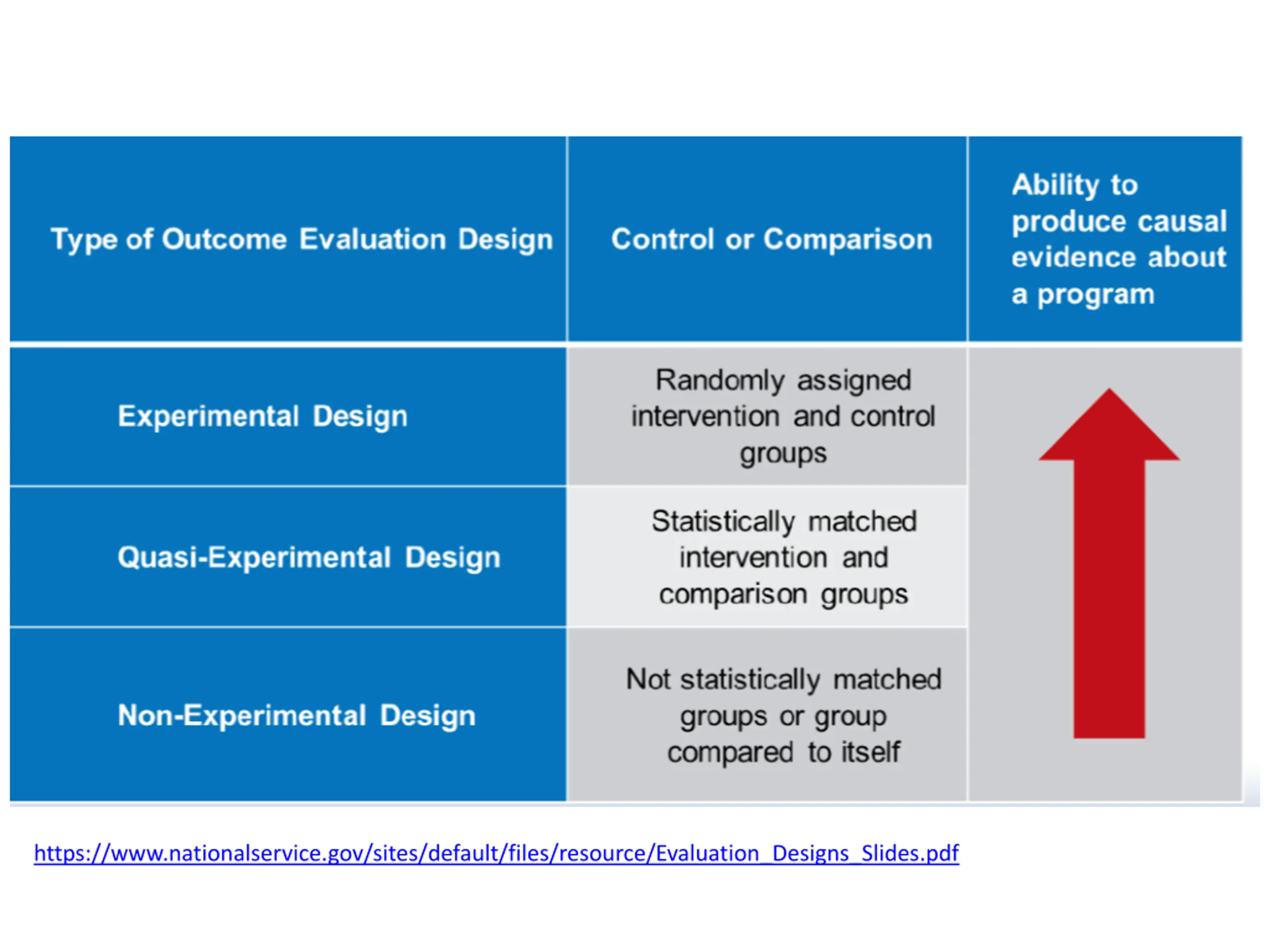 | Type of Outcome Evaluation Design | Control or Comparison | Ability to produce causal evidence about a program |
|---|---|---|
| Experimental Design | Randomly assigned intervention and control groups | |
| Quasi-Experimental Design | Statistically matched intervention and comparison groups | |
| Non-Experimental Design | Not statistically matched groups or group compared to itself | |

https://www.nationalservice.gov/sites/default/files/resource/Evaluation_Designs_Slides.pdf